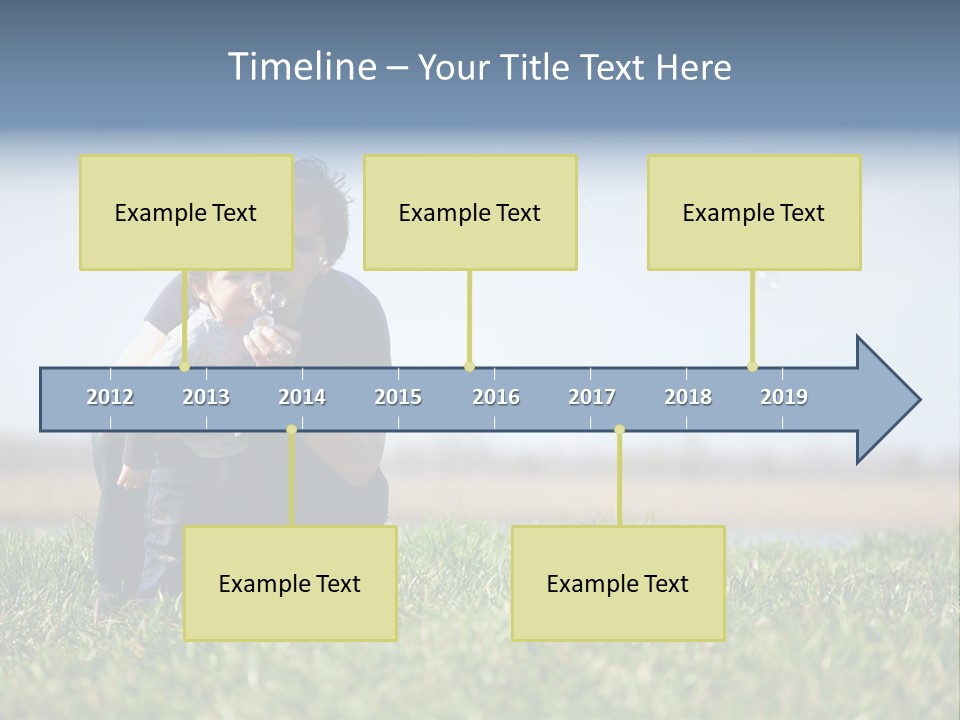 Timeline – Your Title Text Here

Example Text

Example Text

Example Text

2012 2013 2014 2015 2016 2017 2018 2019

Example Text

Example Text